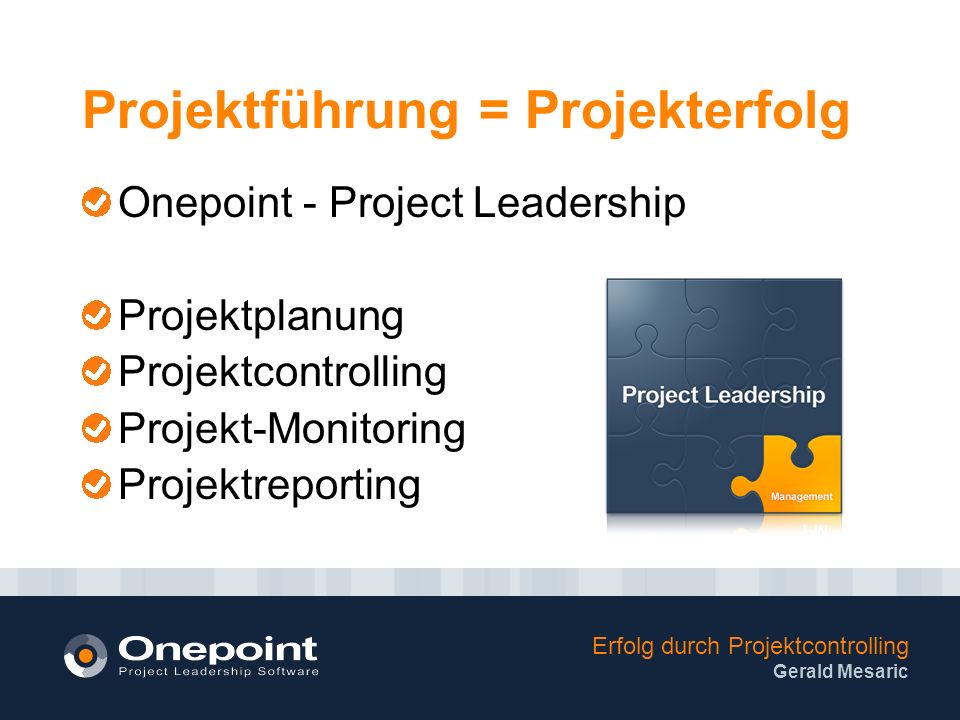 Projektführung = Projekterfolg

Onepoint - Project Leadership

Projektplanung
Projektcontrolling
Projekt-Monitoring
Projektreporting

Project Leadership
Management

Onepoint
Project Leadership Software

Erfolg durch Projektcontrolling
Gerald Mesaric